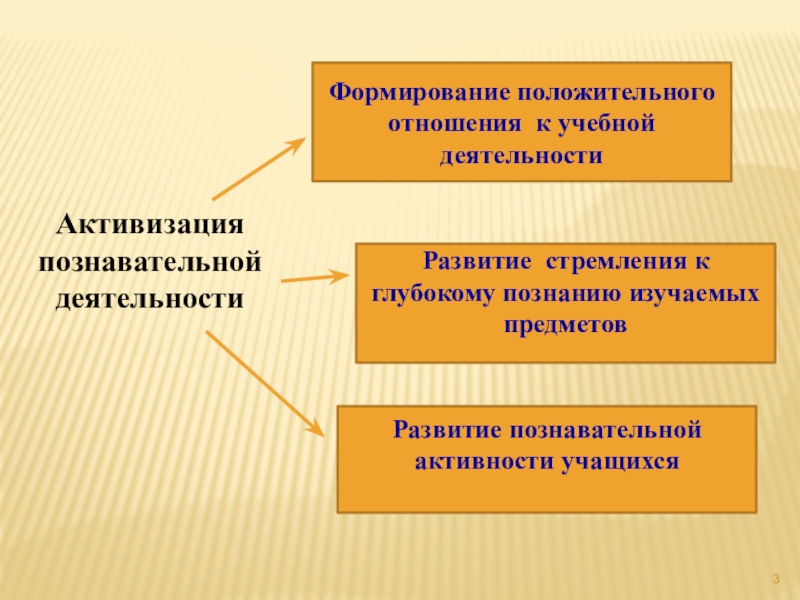 Активизация познавательной деятельности

Формирование положительного отношения к учебной деятельности

Развитие стремления к глубокому познанию изучаемых предметов

Развитие познавательной активности учащихся

3